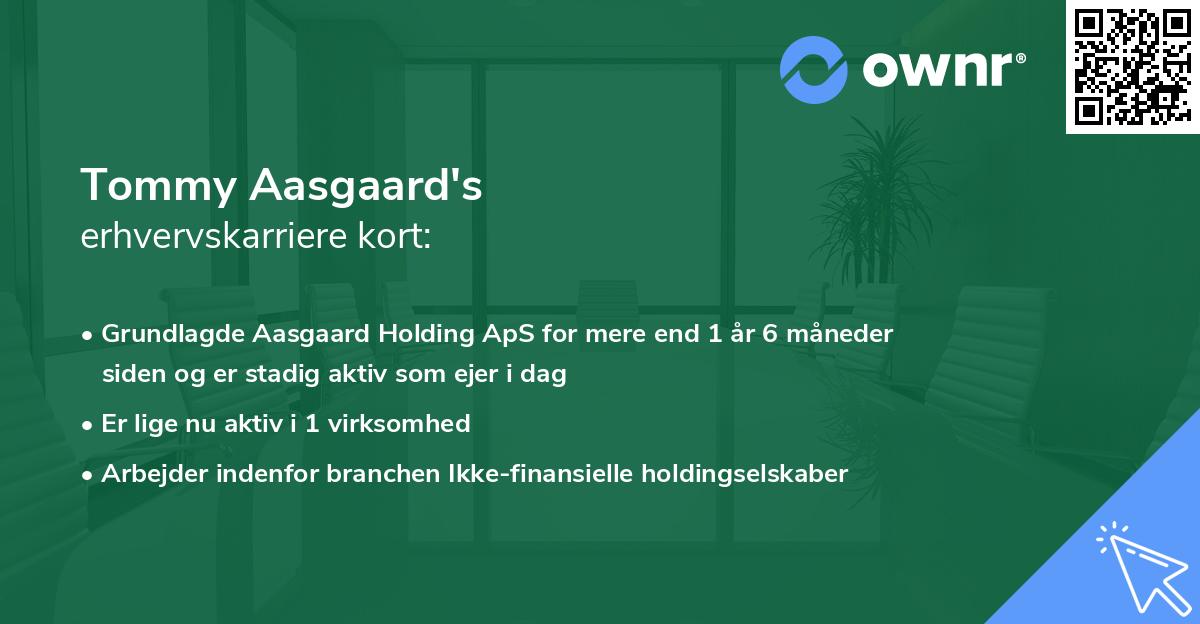 ownr®

Tommy Aasgaard's
erhvervskarriere kort:

• Grundlagde Aasgaard Holding ApS for mere end 1 år 6 måneder siden og er stadig aktiv som ejer i dag
• Er lige nu aktiv i 1 virksomhed
• Arbejder indenfor branchen Ikke-finansielle holdingselskaber